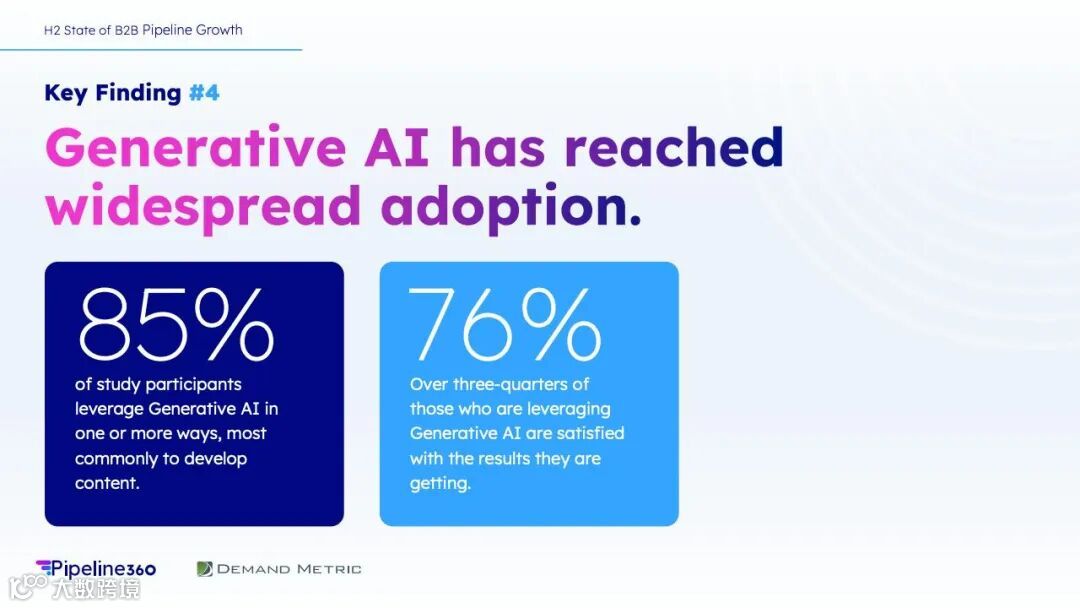 H2 State of B2B Pipeline Growth

Key Finding #4

Generative AI has reached widespread adoption.

85%
of study participants leverage Generative AI in one or more ways, most commonly to develop content.

76%
Over three-quarters of those who are leveraging Generative AI are satisfied with the results they are getting.

Pipeline360

DEMAND METRIC

大数跨境